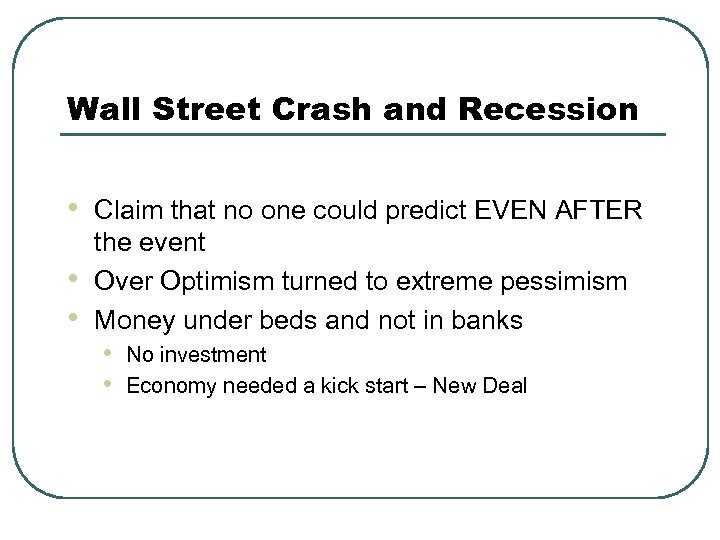 Wall Street Crash and Recession

- Claim that no one could predict EVEN AFTER the event
- Over Optimism turned to extreme pessimism
- Money under beds and not in banks
  - No investment
  - Economy needed a kick start – New Deal